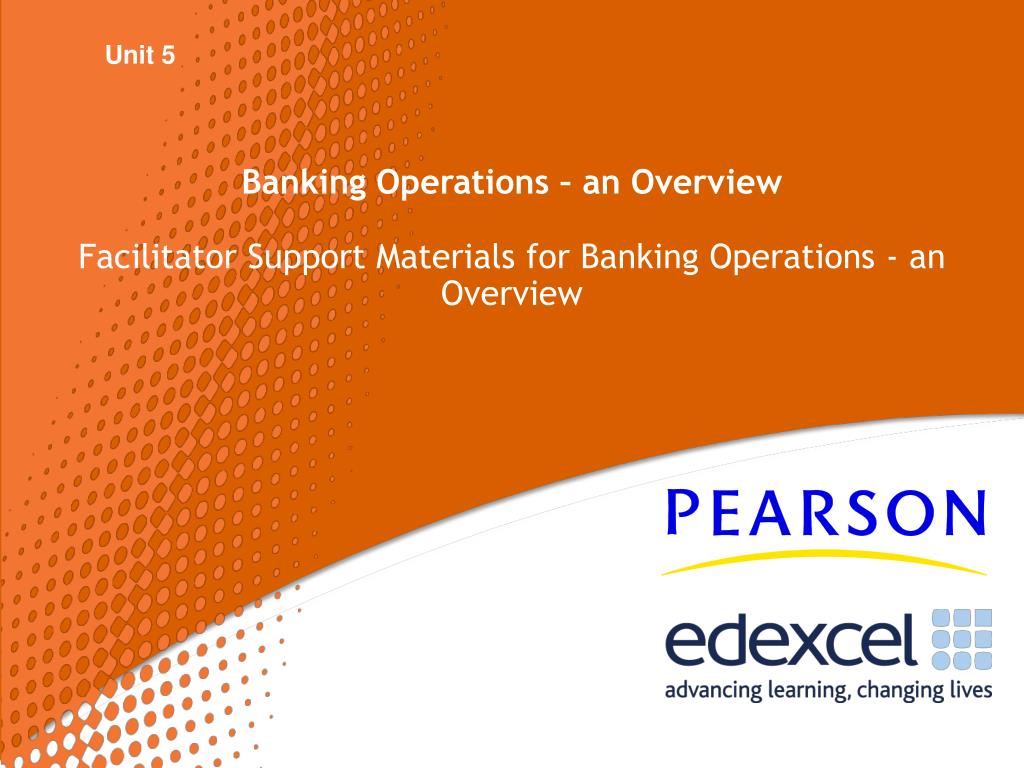 Unit 5

Banking Operations – an Overview

Facilitator Support Materials for Banking Operations - an Overview

PEARSON

edexcel

advancing learning, changing lives